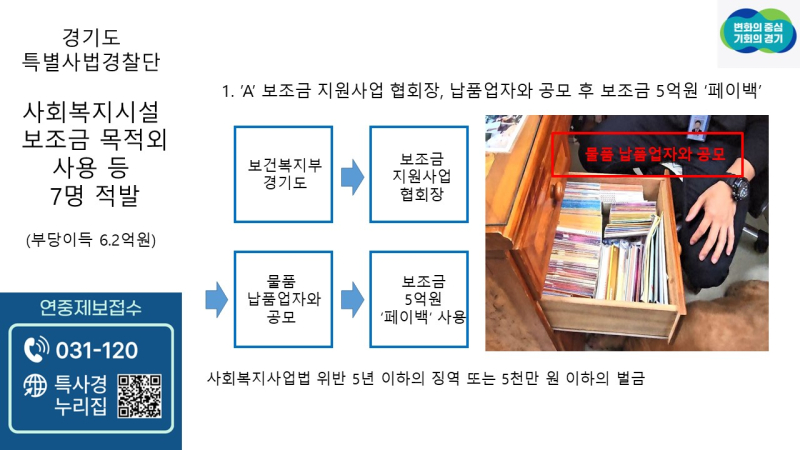 경기도
특별사법경찰단

사회복지시설
보조금 목적외
사용 등
7명 적발

(부당이득 6.2억원)

연중제보접수

031-120

특사경
누리집

변화의 중심
기회의 경기

1. 'A' 보조금 지원사업 협회장, 납품업자와 공모 후 보조금 5억원 '페이백'

보건복지부
경기도

보조금
지원사업
협회장

물품
납품업자와
공모

보조금
5억원
'페이백' 사용

물품 납품업자와 공모

사회복지사업법 위반 5년 이하의 징역 또는 5천만 원 이하의 벌금